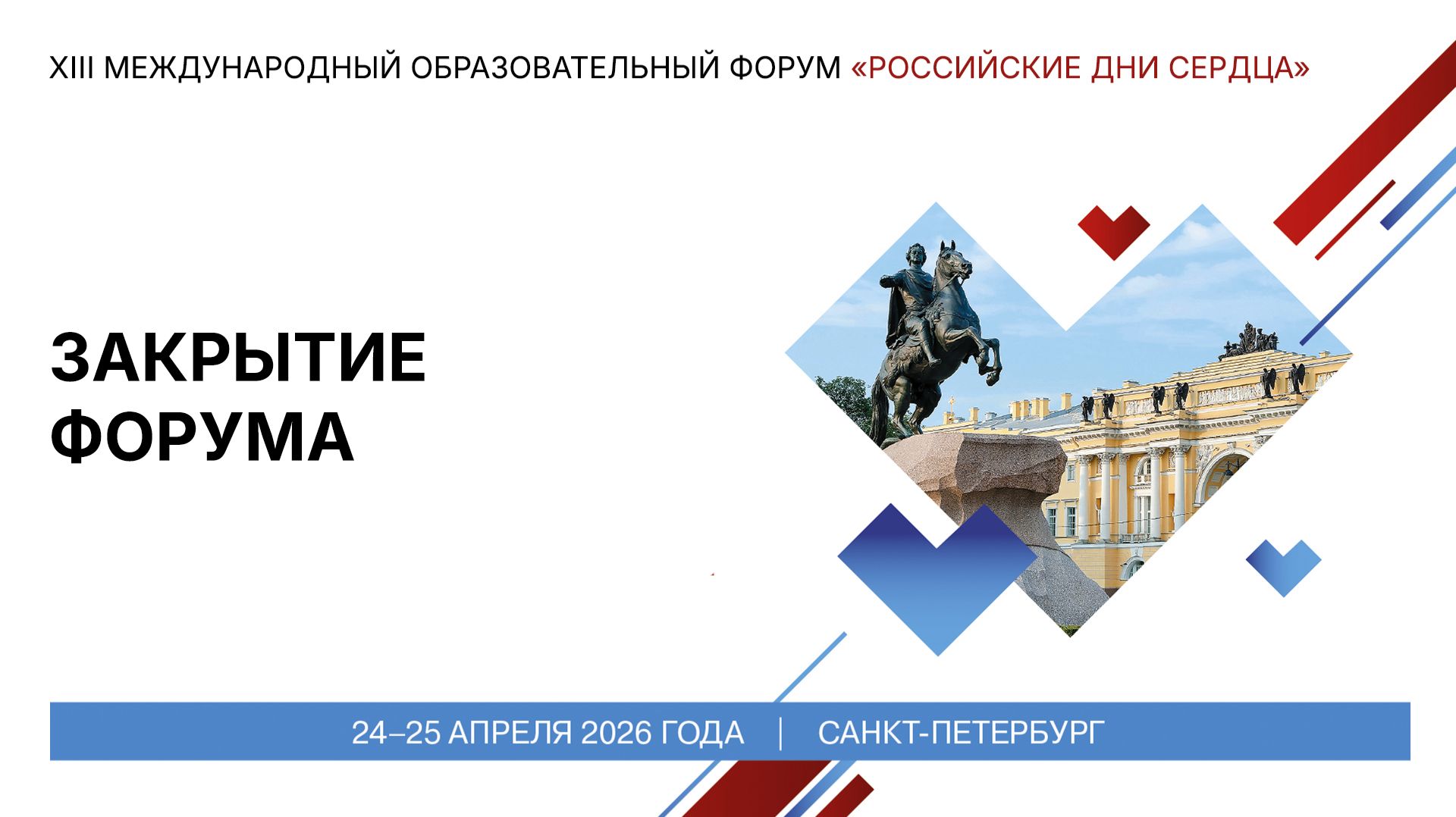 XIII МЕЖДУНАРОДНЫЙ ОБРАЗОВАТЕЛЬНЫЙ ФОРУМ «РОССИЙСКИЕ ДНИ СЕРДЦА»

ЗАКРЫТИЕ ФОРУМА

24–25 АПРЕЛЯ 2026 ГОДА | САНКТ-ПЕТЕРБУРГ